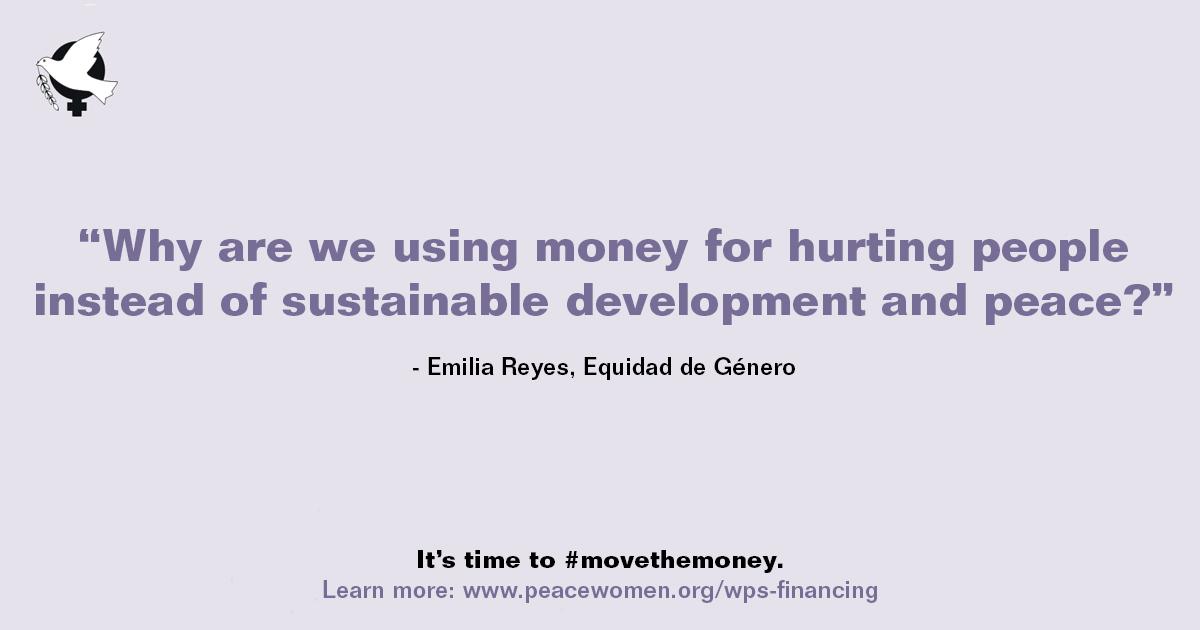 “Why are we using money for hurting people instead of sustainable development and peace?”

- Emilia Reyes, Equidad de Género

It's time to #movethemoney.
Learn more: www.peacewomen.org/wps-financing